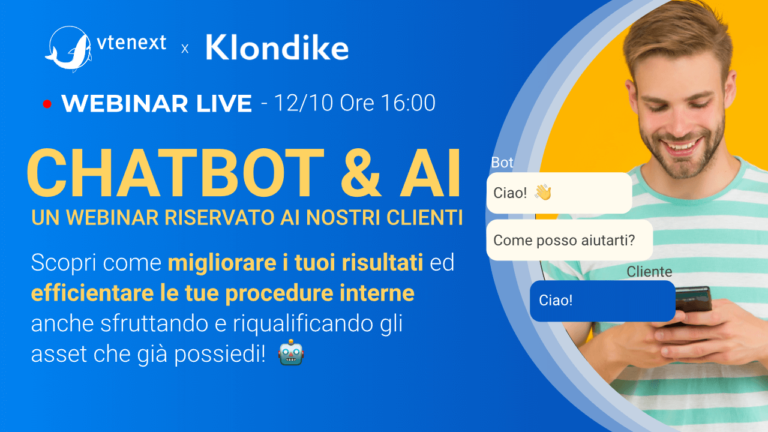 vtenext x Klondike

WEBINAR LIVE - 12/10 Ore 16:00

CHATBOT & AI

UN WEBINAR RISERVATO AI NOSTRI CLIENTI

Scopri come migliorare i tuoi risultati ed efficientare le tue procedure interne anche sfruttando e riqualificando gli asset che già possiedi! 🤖

Bot

Ciao! 👋

Come posso aiutarti?

Cliente

Ciao!